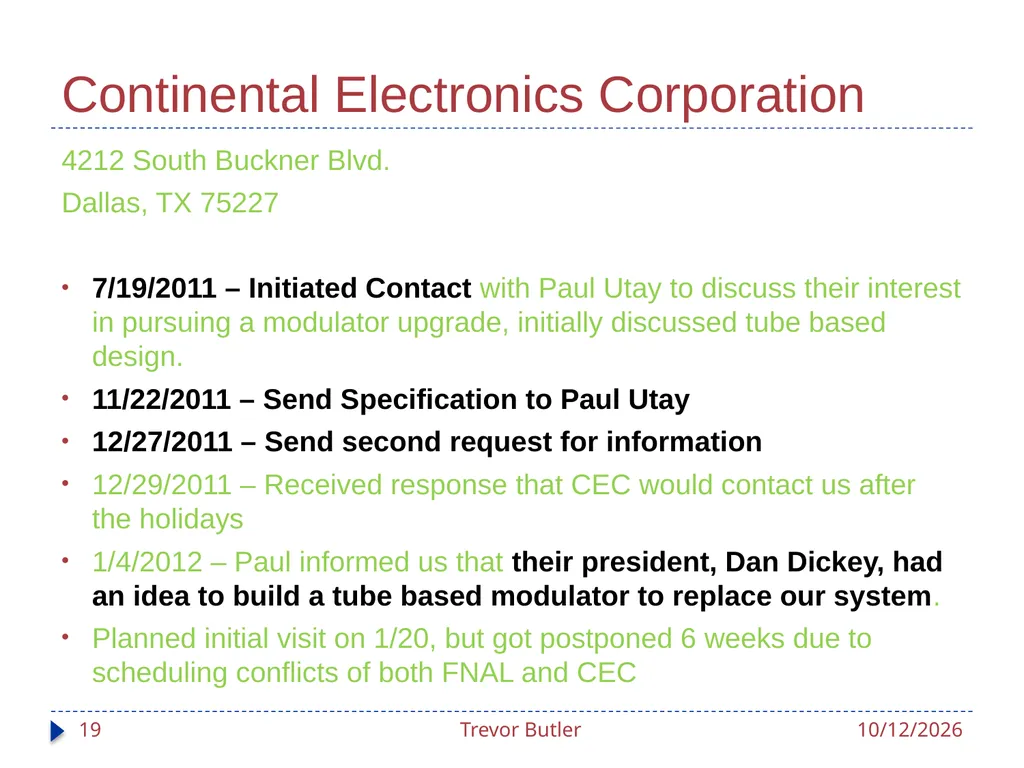 Continental Electronics Corporation

4212 South Buckner Blvd.

Dallas, TX 75227

• 7/19/2011 – Initiated Contact with Paul Utay to discuss their interest in pursuing a modulator upgrade, initially discussed tube based design.
• 11/22/2011 – Send Specification to Paul Utay
• 12/27/2011 – Send second request for information
• 12/29/2011 – Received response that CEC would contact us after the holidays
• 1/4/2012 – Paul informed us that their president, Dan Dickey, had an idea to build a tube based modulator to replace our system.
• Planned initial visit on 1/20, but got postponed 6 weeks due to scheduling conflicts of both FNAL and CEC

19 Trevor Butler 10/12/2026